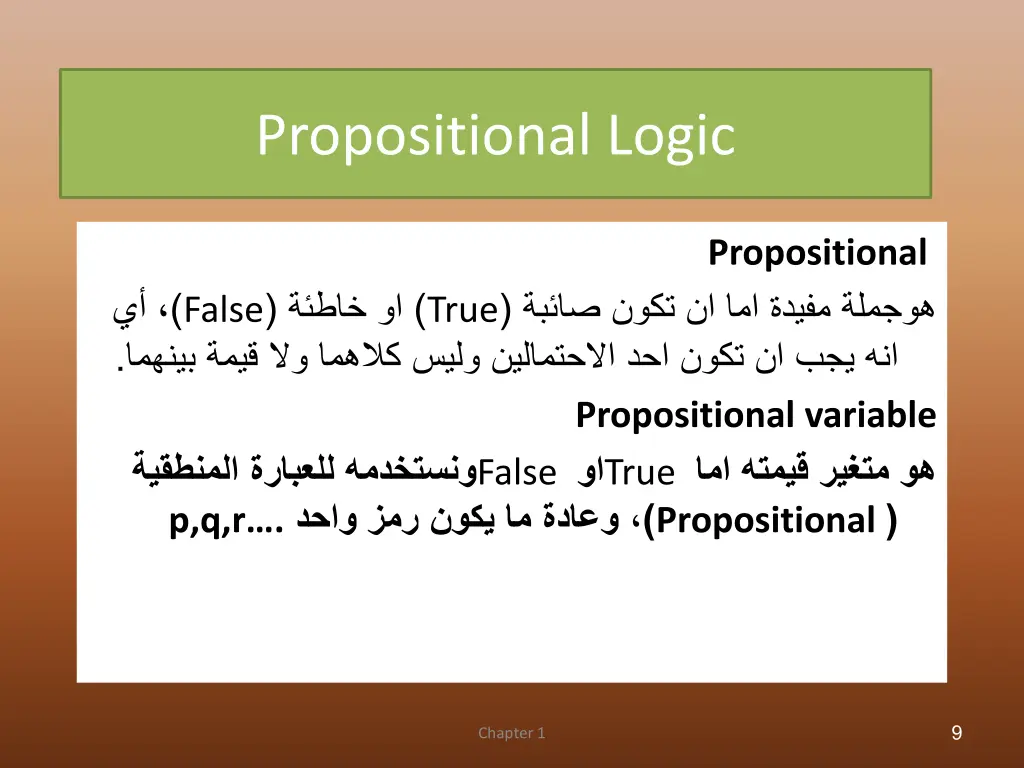 Propositional Logic

Propositional

هوجملة مفيدة اما ان تكون صائبة (True) او خاطئة (False)، أي انه يجب ان تكون احد الاحتمالين وليس كلاهما ولا قيمة بينهما.

Propositional variable

هو متغير قيمته اما Trueاو Falseونستخدمه للعبارة المنطقية ( Propositional)، وعادة ما يكون رمز واحد ....p,q,r

Chapter 1

9